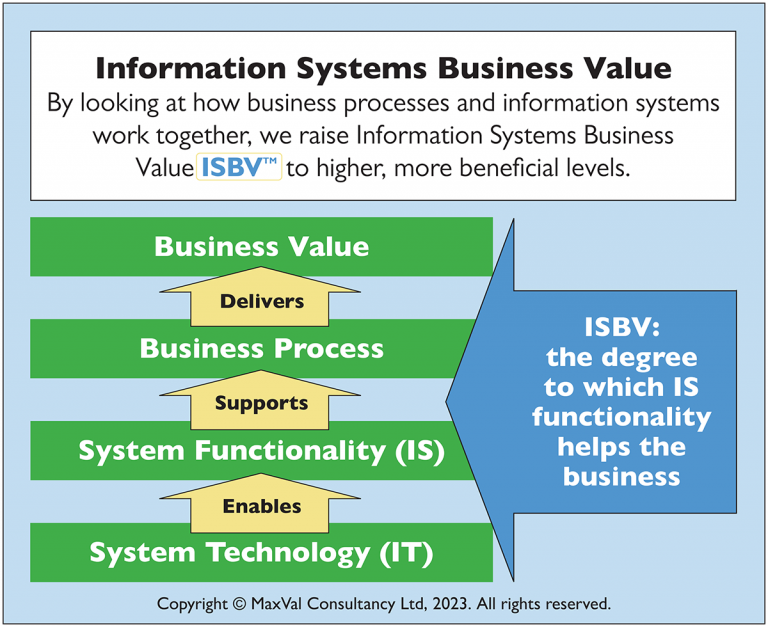 Information Systems Business Value

By looking at how business processes and information systems work together, we raise Information Systems Business Value ISBV™ to higher, more beneficial levels.

Business Value

Delivers

Business Process

Supports

System Functionality (IS)

Enables

System Technology (IT)

ISBV: the degree to which IS functionality helps the business

Copyright © MaxVal Consultancy Ltd, 2023. All rights reserved.